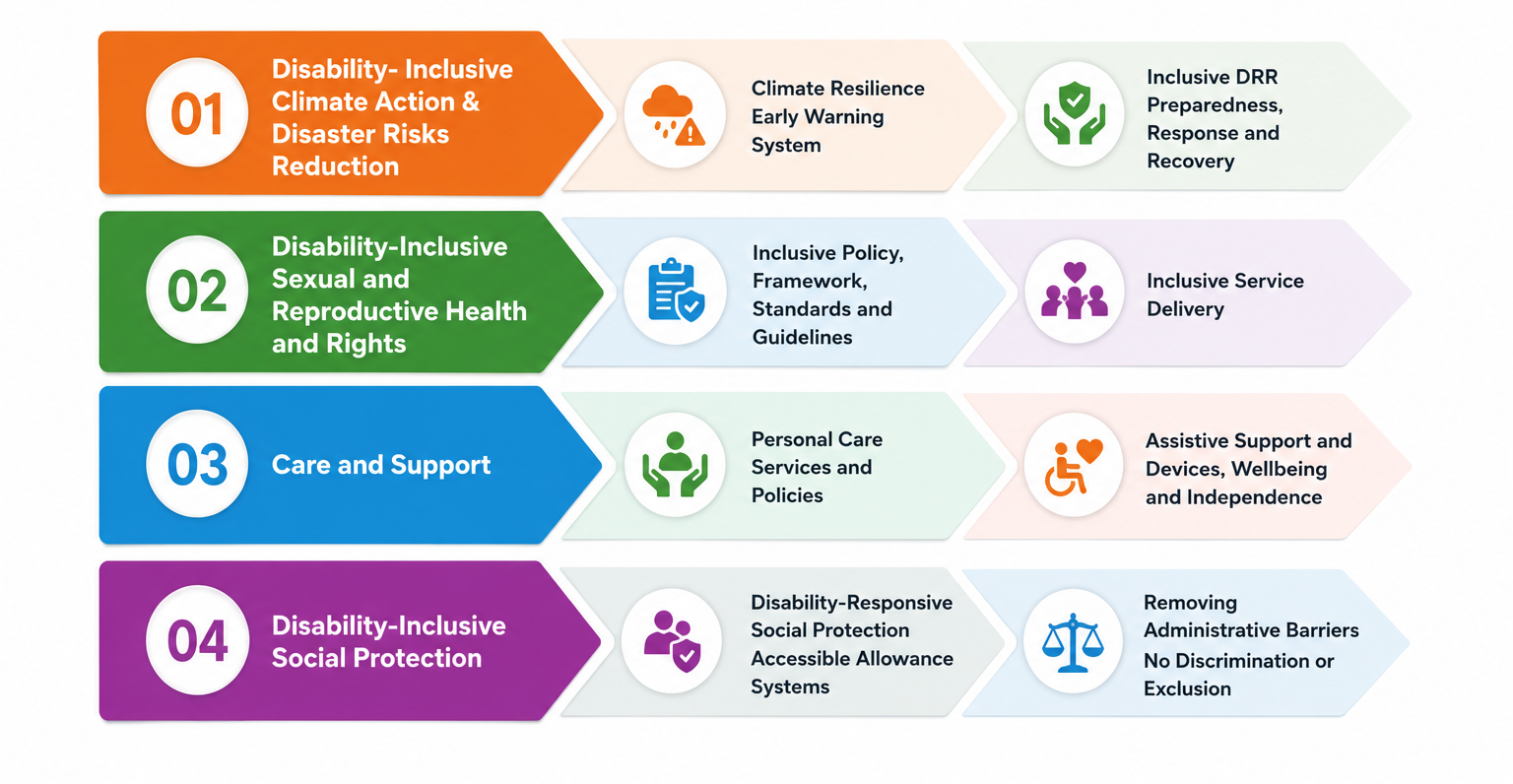 01

Disability- Inclusive Climate Action & Disaster Risks Reduction

Climate Resilience Early Warning System

Inclusive DRR Preparedness, Response and Recovery

02

Disability-Inclusive Sexual and Reproductive Health and Rights

Inclusive Policy, Framework, Standards and Guidelines

Inclusive Service Delivery

03

Care and Support

Personal Care Services and Policies

Assistive Support and Devices, Wellbeing and Independence

04

Disability-Inclusive Social Protection

Disability-Responsive Social Protection Accessible Allowance Systems

Removing Administrative Barriers No Discrimination or Exclusion